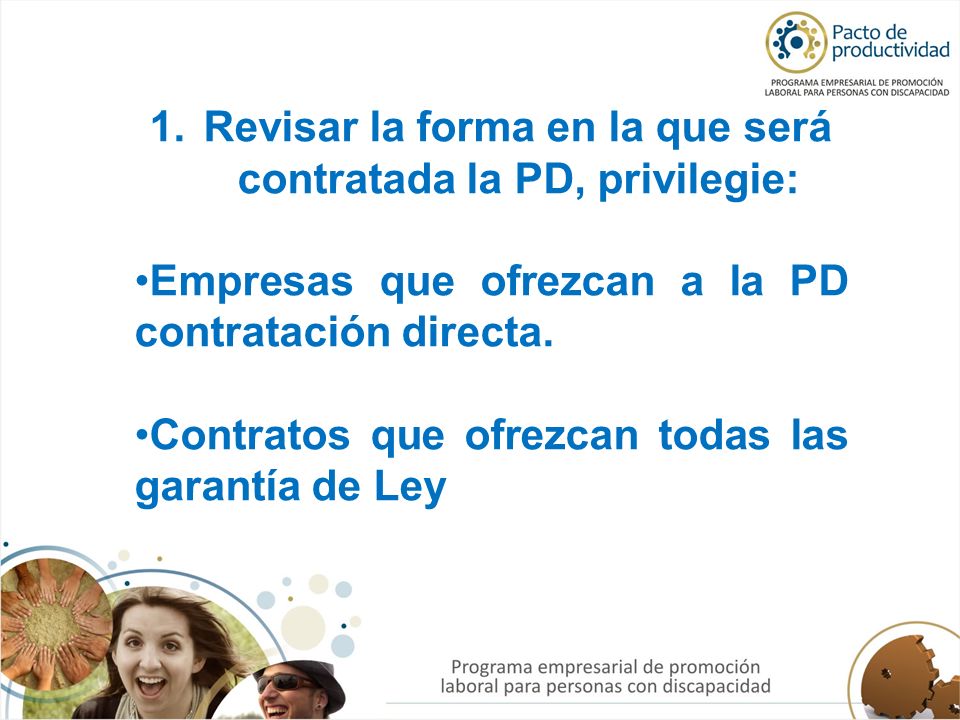 Pacto de productividad
PROGRAMA EMPRESARIAL DE PROMOCIÓN LABORAL PARA PERSONAS CON DISCAPACIDAD

1. Revisar la forma en la que será contratada la PD, privilegie:

•Empresas que ofrezcan a la PD contratación directa.

•Contratos que ofrezcan todas las garantía de Ley

Programa empresarial de promoción laboral para personas con discapacidad